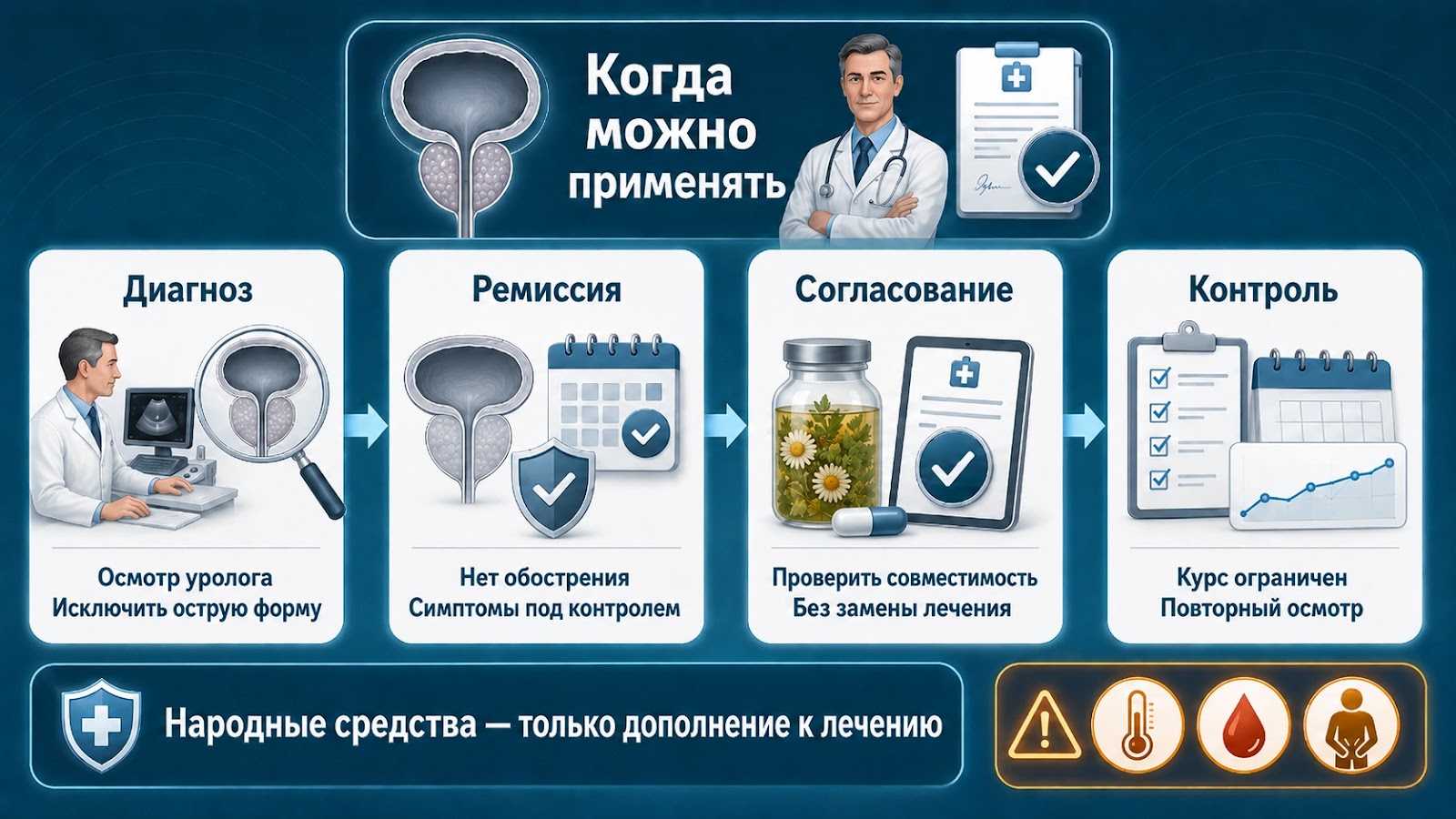 Когда можно применять

Диагноз

Осмотр уролога
Исключить острую форму

Ремиссия

Нет обострения
Симптомы под контролем

Согласование

Проверить совместимость
Без замены лечения

Контроль

Курс ограничен
Повторный осмотр

Народные средства — только дополнение к лечению